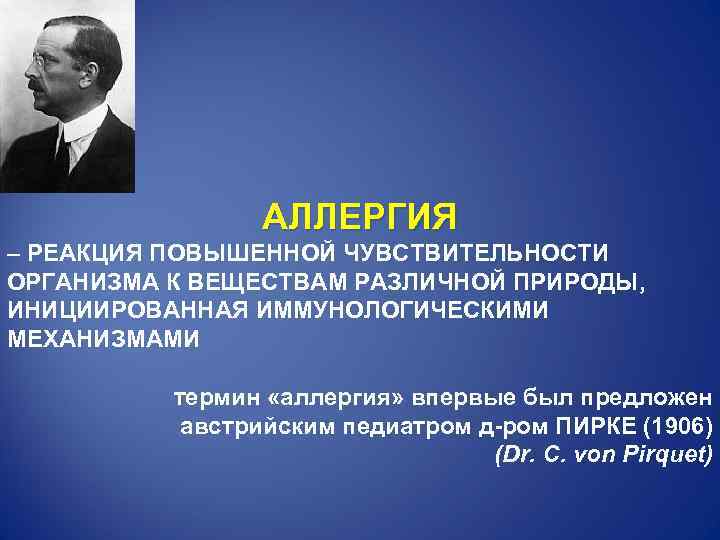 АЛЛЕРГИЯ

– РЕАКЦИЯ ПОВЫШЕННОЙ ЧУВСТВИТЕЛЬНОСТИ ОРГАНИЗМА К ВЕЩЕСТВАМ РАЗЛИЧНОЙ ПРИРОДЫ, ИНИЦИИРОВАННАЯ ИММУНОЛОГИЧЕСКИМИ МЕХАНИЗМАМИ

термин «аллергия» впервые был предложен австрийским педиатром д-ром ПИРКЕ (1906) (Dr. C. von Pirquet)